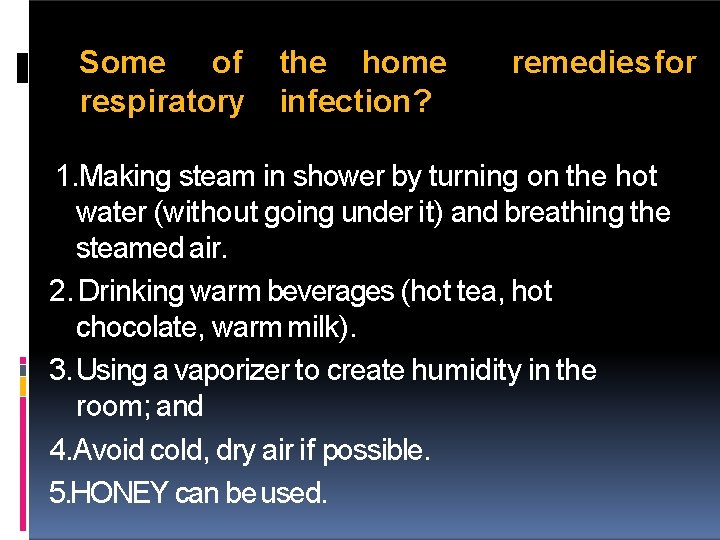 Some of the home remedies for respiratory infection?

1.Making steam in shower by turning on the hot water (without going under it) and breathing the steamed air.

2. Drinking warm beverages (hot tea, hot chocolate, warm milk).

3. Using a vaporizer to create humidity in the room; and

4.Avoid cold, dry air if possible.

5.HONEY can be used.